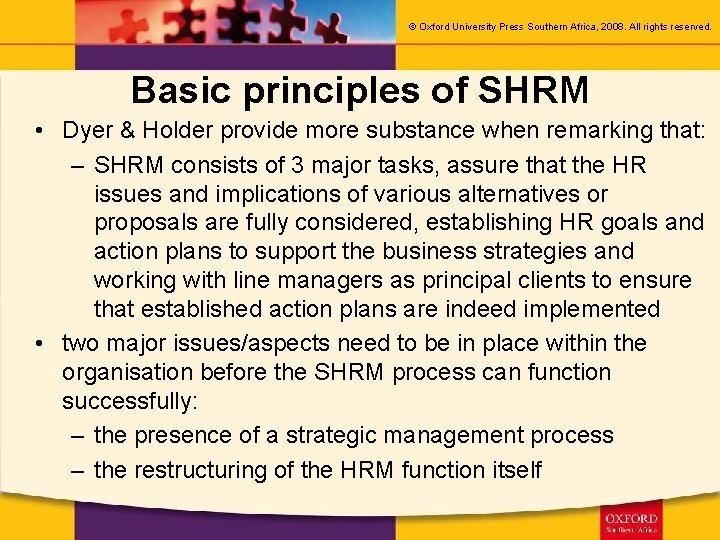 © Oxford University Press Southern Africa, 2008. All rights reserved.

Basic principles of SHRM

• Dyer & Holder provide more substance when remarking that:
– SHRM consists of 3 major tasks, assure that the HR issues and implications of various alternatives or proposals are fully considered, establishing HR goals and action plans to support the business strategies and working with line managers as principal clients to ensure that established action plans are indeed implemented
• two major issues/aspects need to be in place within the organisation before the SHRM process can function successfully:
– the presence of a strategic management process
– the restructuring of the HRM function itself

OXFORD
Southern Africa